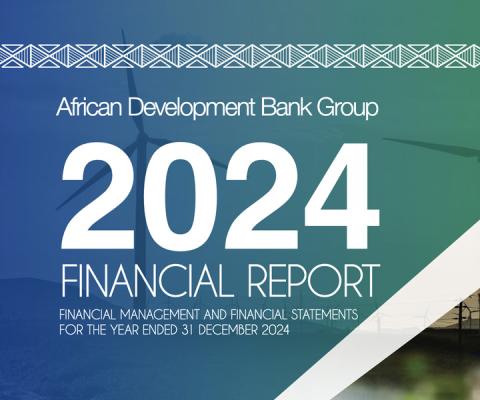 African Development Bank Group

2024

FINANCIAL REPORT

FINANCIAL MANAGEMENT AND FINANCIAL STATEMENTS FOR THE YEAR ENDED 31 DECEMBER 2024